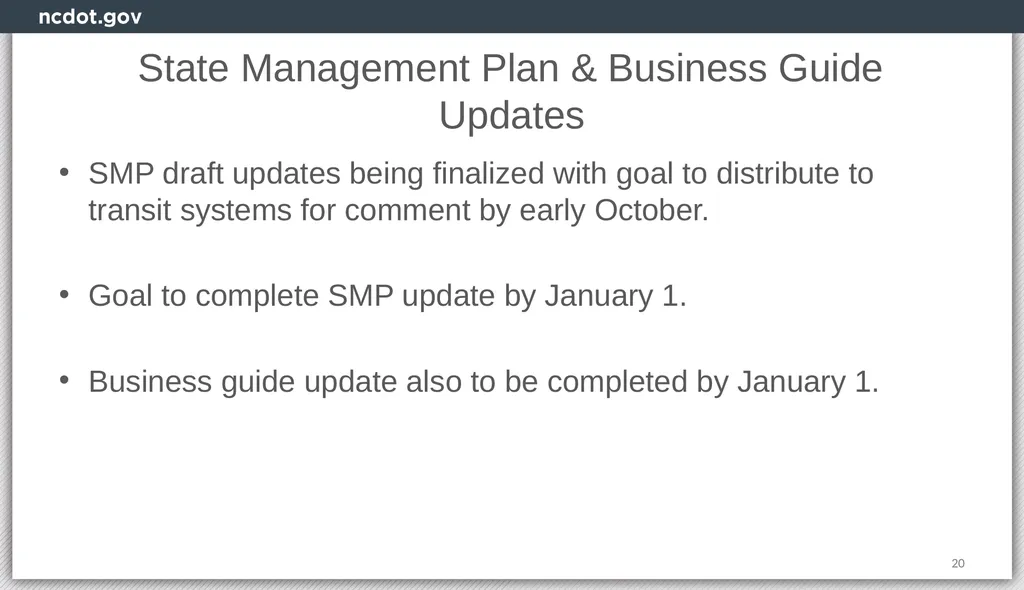 ncdot.gov

State Management Plan & Business Guide Updates

• SMP draft updates being finalized with goal to distribute to transit systems for comment by early October.

• Goal to complete SMP update by January 1.

• Business guide update also to be completed by January 1.

20